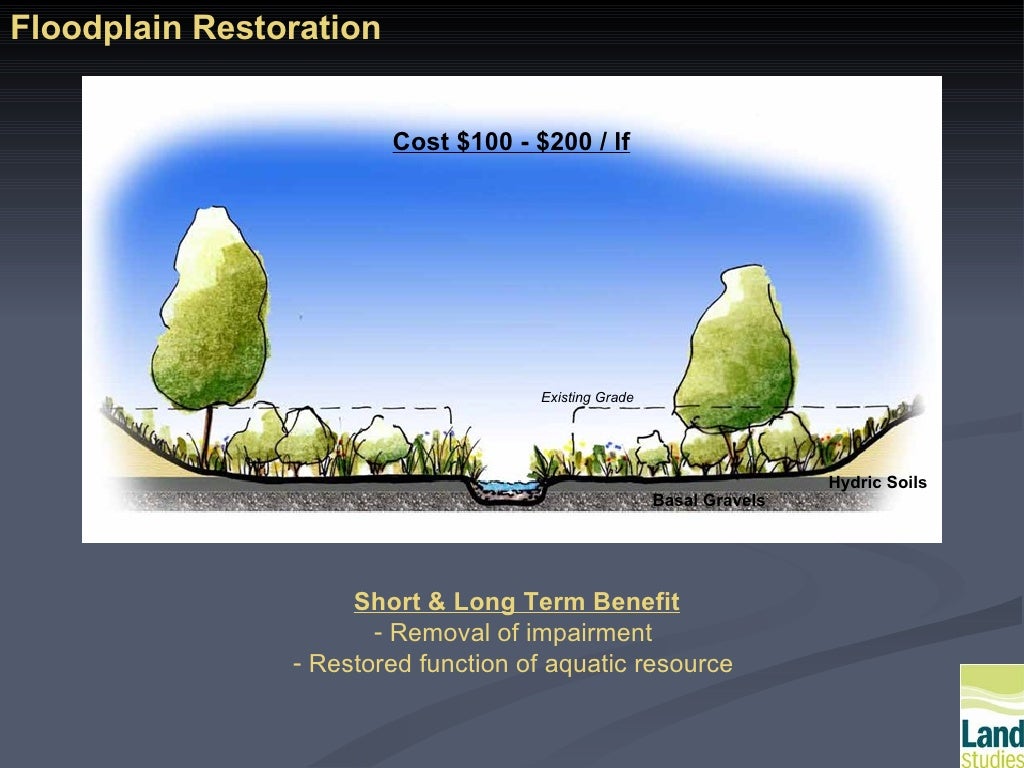 Floodplain Restoration

Cost \$100 - \$200 / lf

Existing Grade

Hydric Soils

Basal Gravels

Short & Long Term Benefit
- Removal of impairment
- Restored function of aquatic resource

Land studies